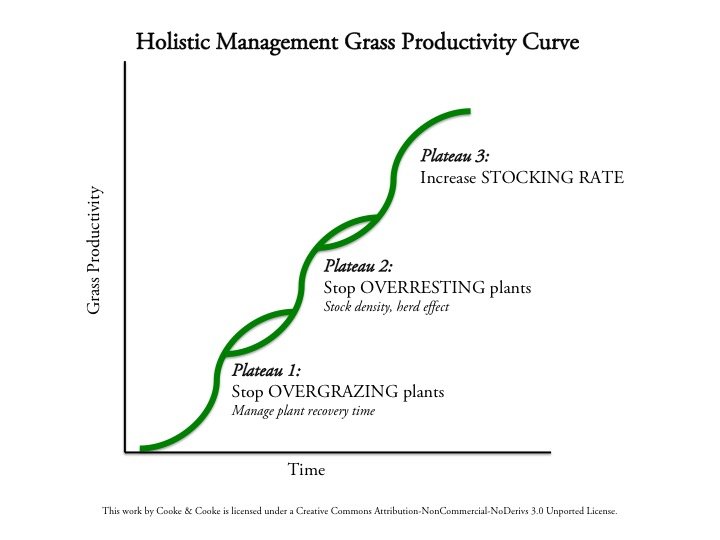 Holistic Management Grass Productivity Curve

Grass Productivity

Plateau 3:
Increase STOCKING RATE

Plateau 2:
Stop OVERRESTING plants
Stock density, herd effect

Plateau 1:
Stop OVERGRAZING plants
Manage plant recovery time

Time

This work by Cooke & Cooke is licensed under a Creative Commons Attribution-NonCommercial-NoDerivs 3.0 Unported License.